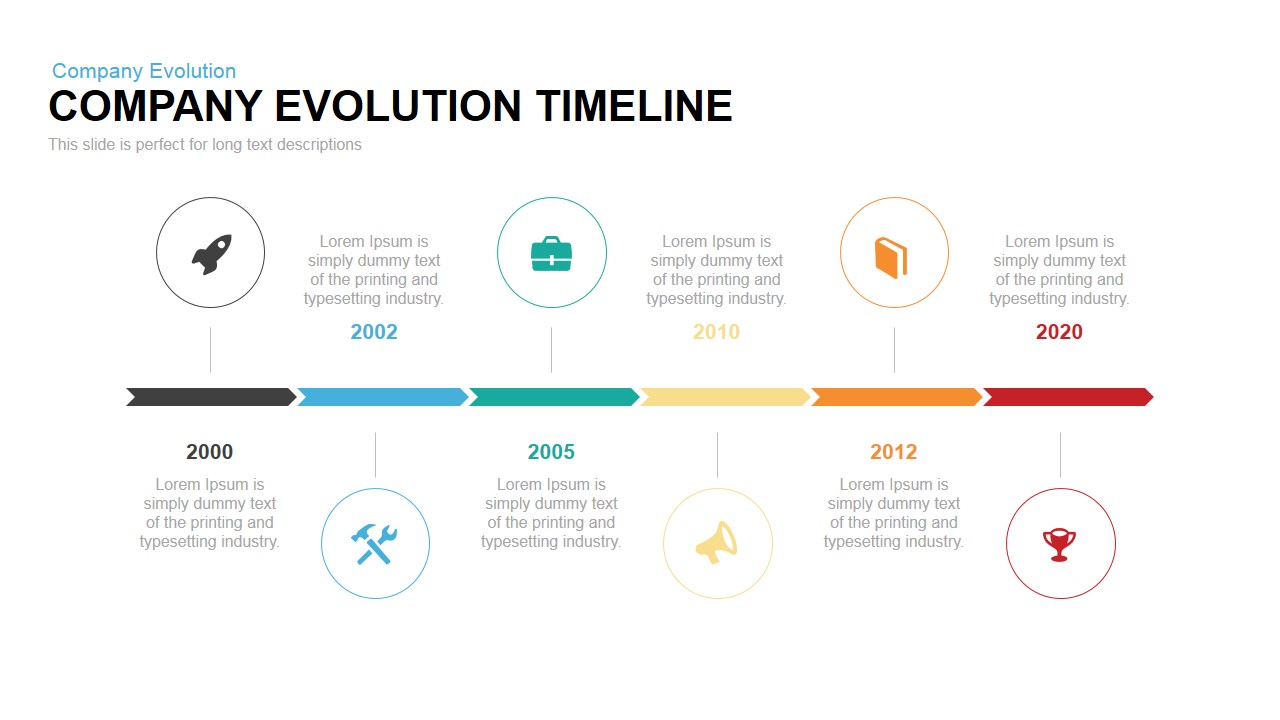 Company Evolution

COMPANY EVOLUTION TIMELINE

This slide is perfect for long text descriptions

Lorem Ipsum is simply dummy text of the printing and typesetting industry.

2002

Lorem Ipsum is simply dummy text of the printing and typesetting industry.

2010

Lorem Ipsum is simply dummy text of the printing and typesetting industry.

2020

2000

Lorem Ipsum is simply dummy text of the printing and typesetting industry.

2005

Lorem Ipsum is simply dummy text of the printing and typesetting industry.

2012

Lorem Ipsum is simply dummy text of the printing and typesetting industry.